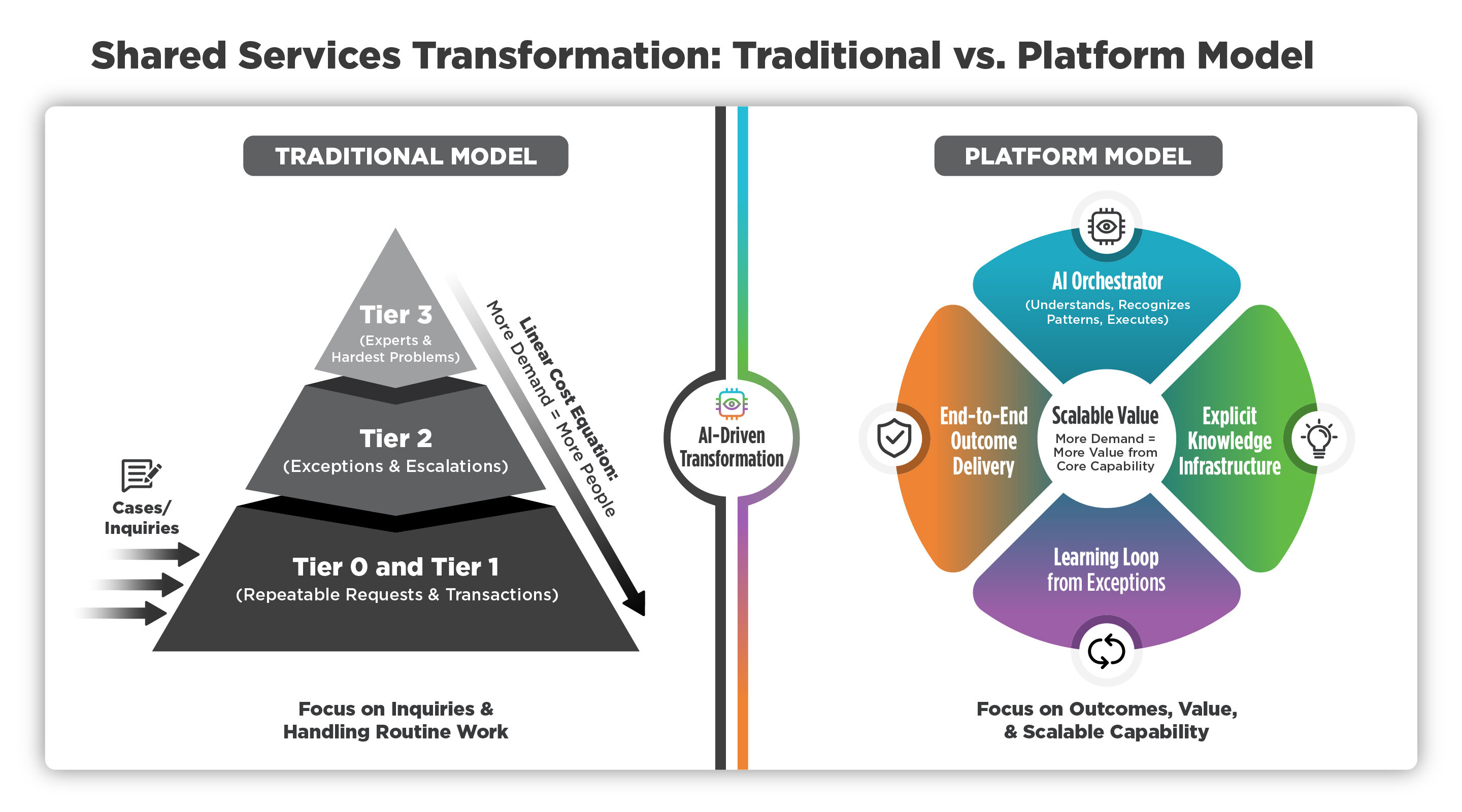 Shared Services Transformation: Traditional vs. Platform Model

TRADITIONAL MODEL

Tier 3
(Experts & Hardest Problems)

Tier 2
(Exceptions & Escalations)

Tier 0 and Tier 1
(Repeatable Requests & Transactions)

Cases/ Inquiries

Linear Cost Equation:
More Demand = More People

Focus on Inquiries & Handling Routine Work

AI-Driven Transformation

PLATFORM MODEL

AI Orchestrator
(Understands, Recognizes Patterns, Executes)

End-to-End Outcome Delivery

Scalable Value
More Demand = More Value from Core Capability

Explicit Knowledge Infrastructure

Learning Loop from Exceptions

Focus on Outcomes, Value, & Scalable Capability